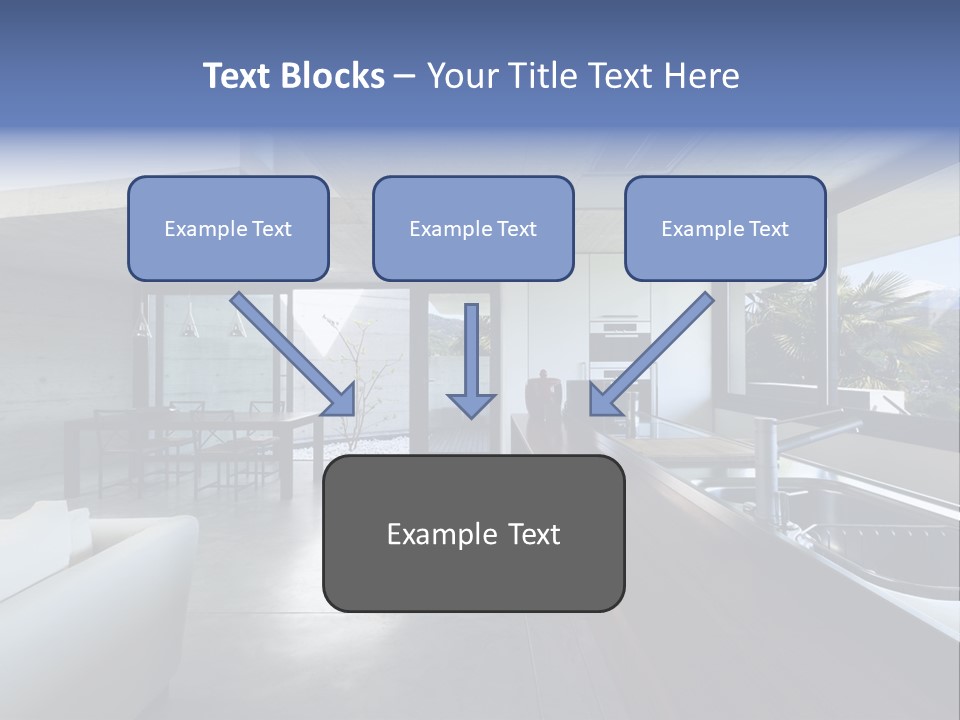 Text Blocks – Your Title Text Here

Example Text

Example Text

Example Text

Example Text